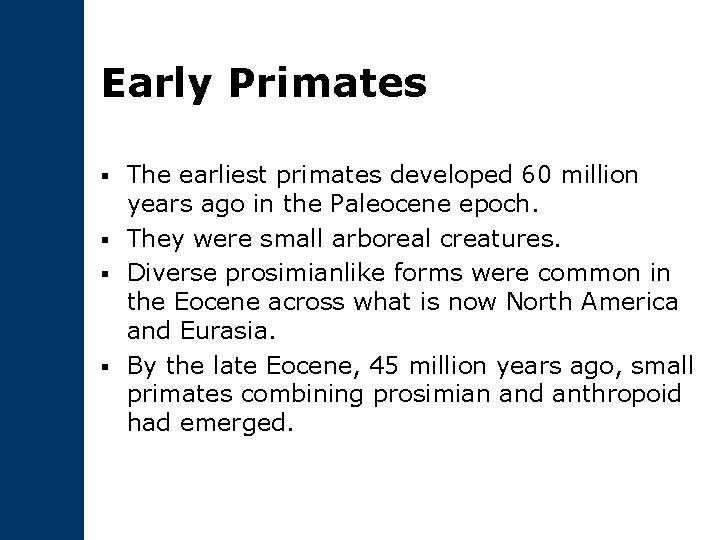 Early Primates

▪ The earliest primates developed 60 million years ago in the Paleocene epoch.

▪ They were small arboreal creatures.

▪ Diverse prosimianlike forms were common in the Eocene across what is now North America and Eurasia.

▪ By the late Eocene, 45 million years ago, small primates combining prosimian and anthropoid had emerged.